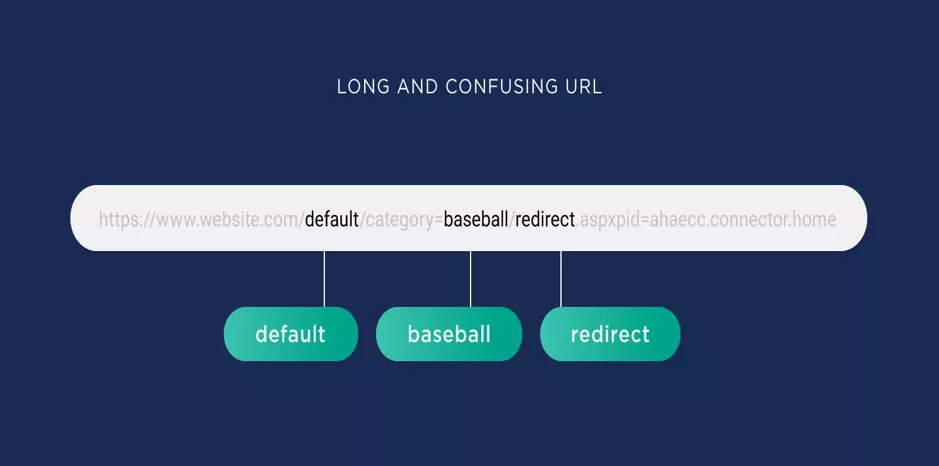 LONG AND CONFUSING URL

https://www.website.com/default/category=baseball/redirect.aspxpid=ahaecc.connector.home

default

baseball

redirect